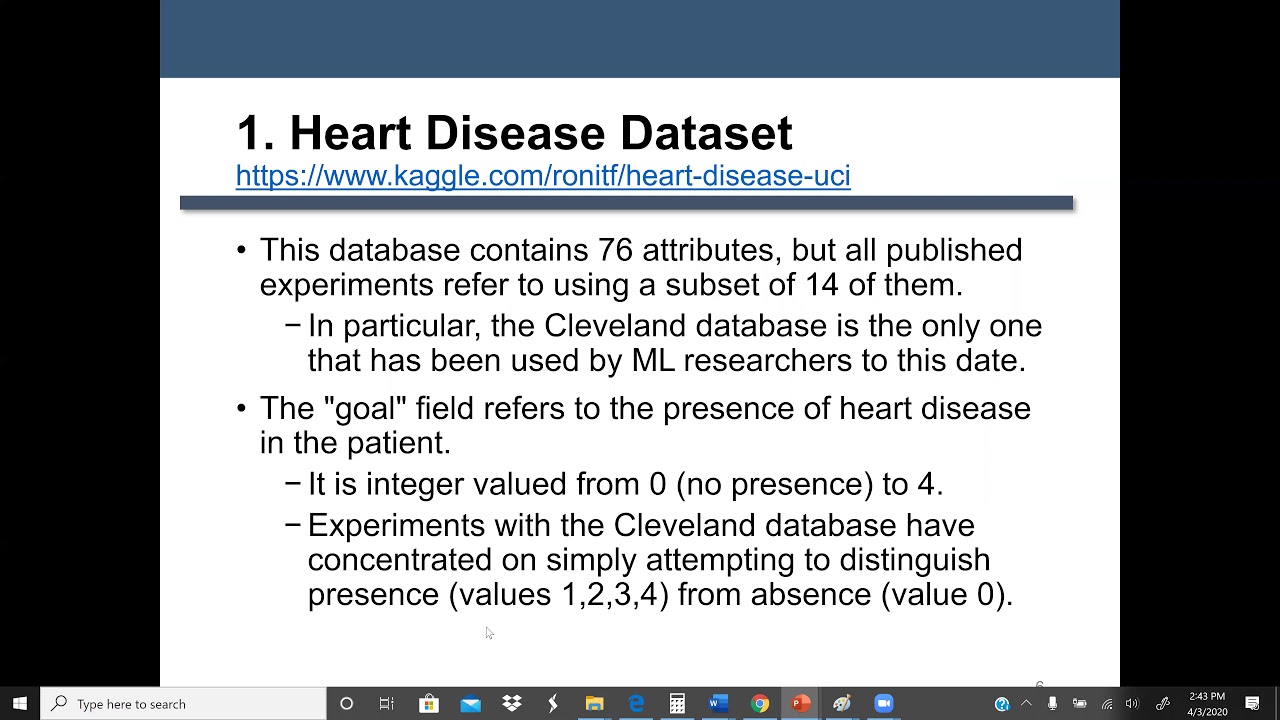 1. Heart Disease Dataset
https://www.kaggle.com/ronitf/heart-disease-uci

• This database contains 76 attributes, but all published experiments refer to using a subset of 14 of them.
− In particular, the Cleveland database is the only one that has been used by ML researchers to this date.

• The "goal" field refers to the presence of heart disease in the patient.
− It is integer valued from 0 (no presence) to 4.
− Experiments with the Cleveland database have concentrated on simply attempting to distinguish presence (values 1,2,3,4) from absence (value 0).

Type here to search

2:43 PM
4/3/2020